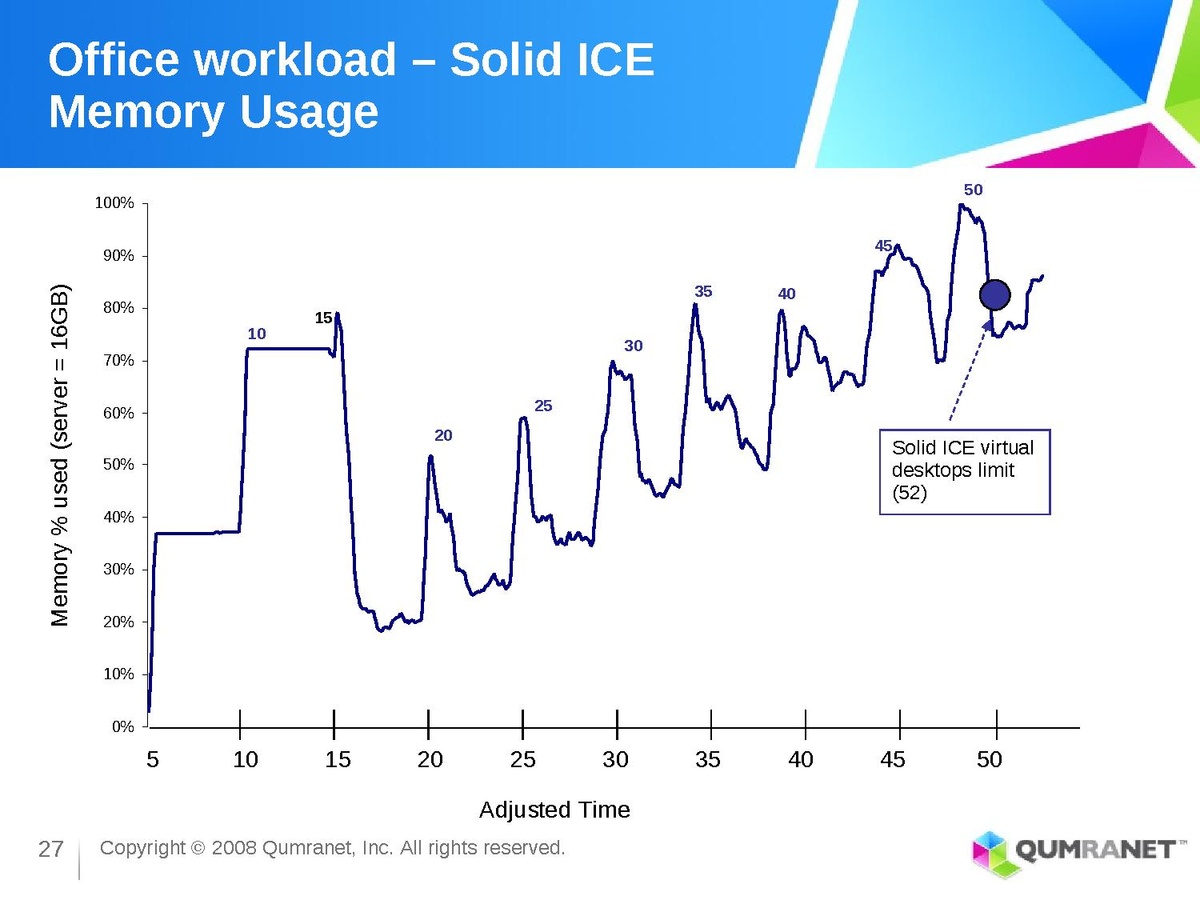 Office workload – Solid ICE Memory Usage

Memory % used (server = 16GB)

100%
90%
80%
70%
60%
50%
40%
30%
20%
10%
0%

10
15
20
25
30
35
40
45
50

Solid ICE virtual desktops limit (52)

5 10 15 20 25 30 35 40 45 50

Adjusted Time

27 Copyright © 2008 Qumranet, Inc. All rights reserved.

QUMRANET™